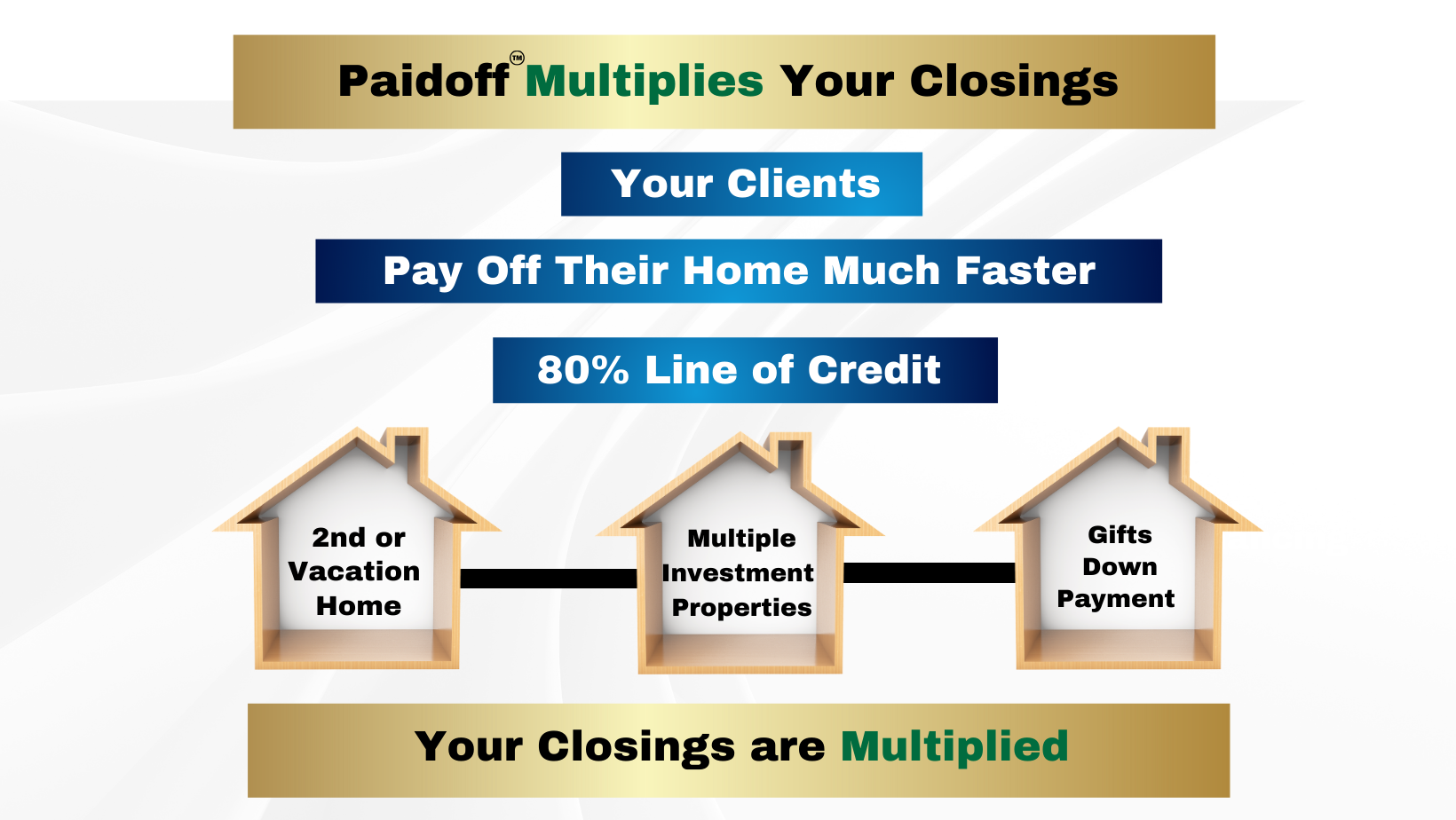 Paidoff™ Multiplies Your Closings

Your Clients

Pay Off Their Home Much Faster

80% Line of Credit

2nd or Vacation Home

Multiple Investment Properties

Gifts Down Payment

Your Closings are Multiplied